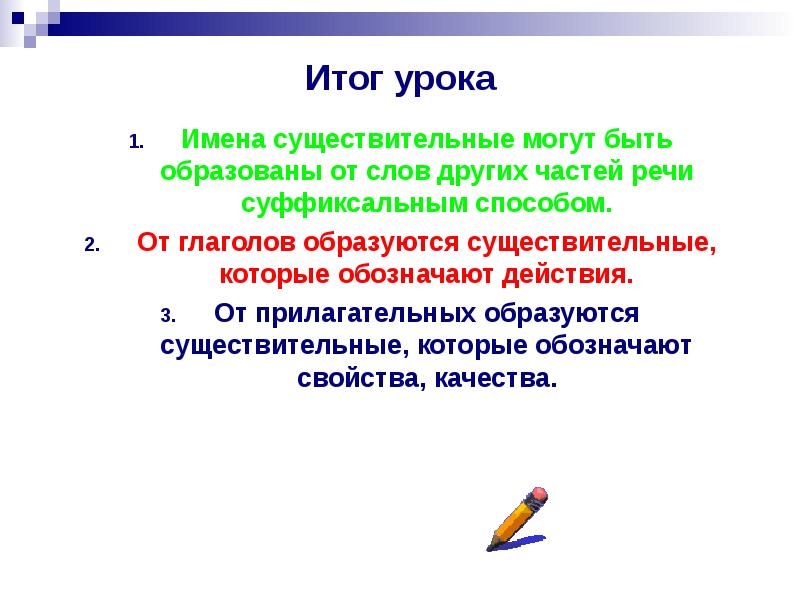 Итог урока

1. Имена существительные могут быть образованы от слов других частей речи суффиксальным способом.

2. От глаголов образуются существительные, которые обозначают действия.

3. От прилагательных образуются существительные, которые обозначают свойства, качества.